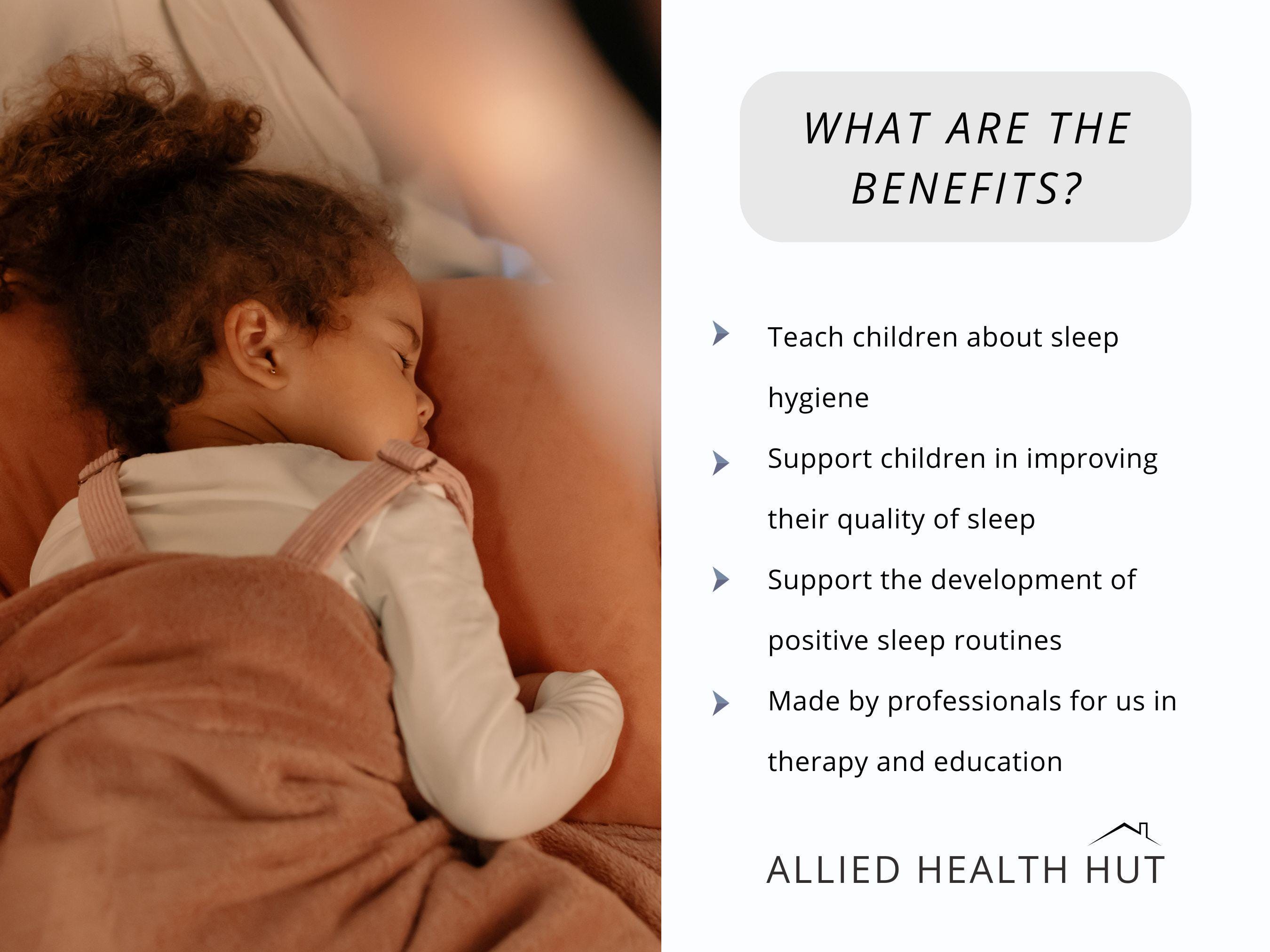 WHAT ARE THE BENEFITS?

Teach children about sleep hygiene

Support children in improving their quality of sleep

Support the development of positive sleep routines

Made by professionals for us in therapy and education

ALLIED HEALTH HUT